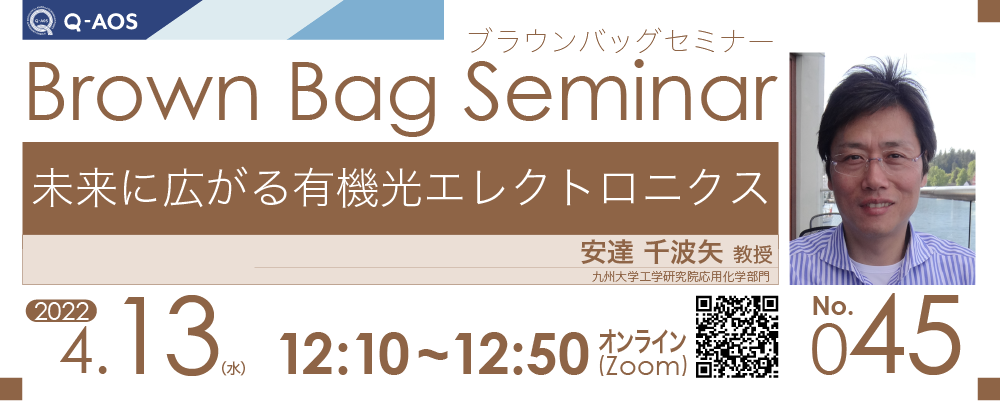 Q-AOS

ブラウンバッグセミナー
Brown Bag Seminar

未来に広がる有機光エレクトロニクス

安達 千波矢 教授
九州大学工学研究院応用化学部門

2022
4.13(水)
12:10～12:50
オンライン
(Zoom)

No.
045